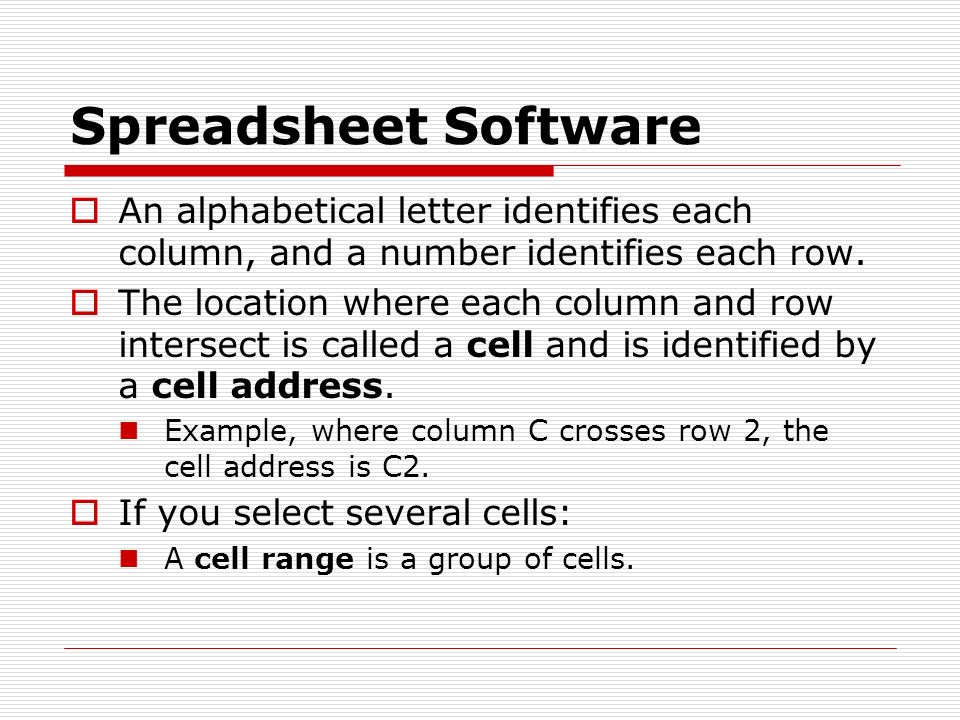 Spreadsheet Software

An alphabetical letter identifies each column, and a number identifies each row.

The location where each column and row intersect is called a cell and is identified by a cell address.

Example, where column C crosses row 2, the cell address is C2.

If you select several cells:

A cell range is a group of cells.